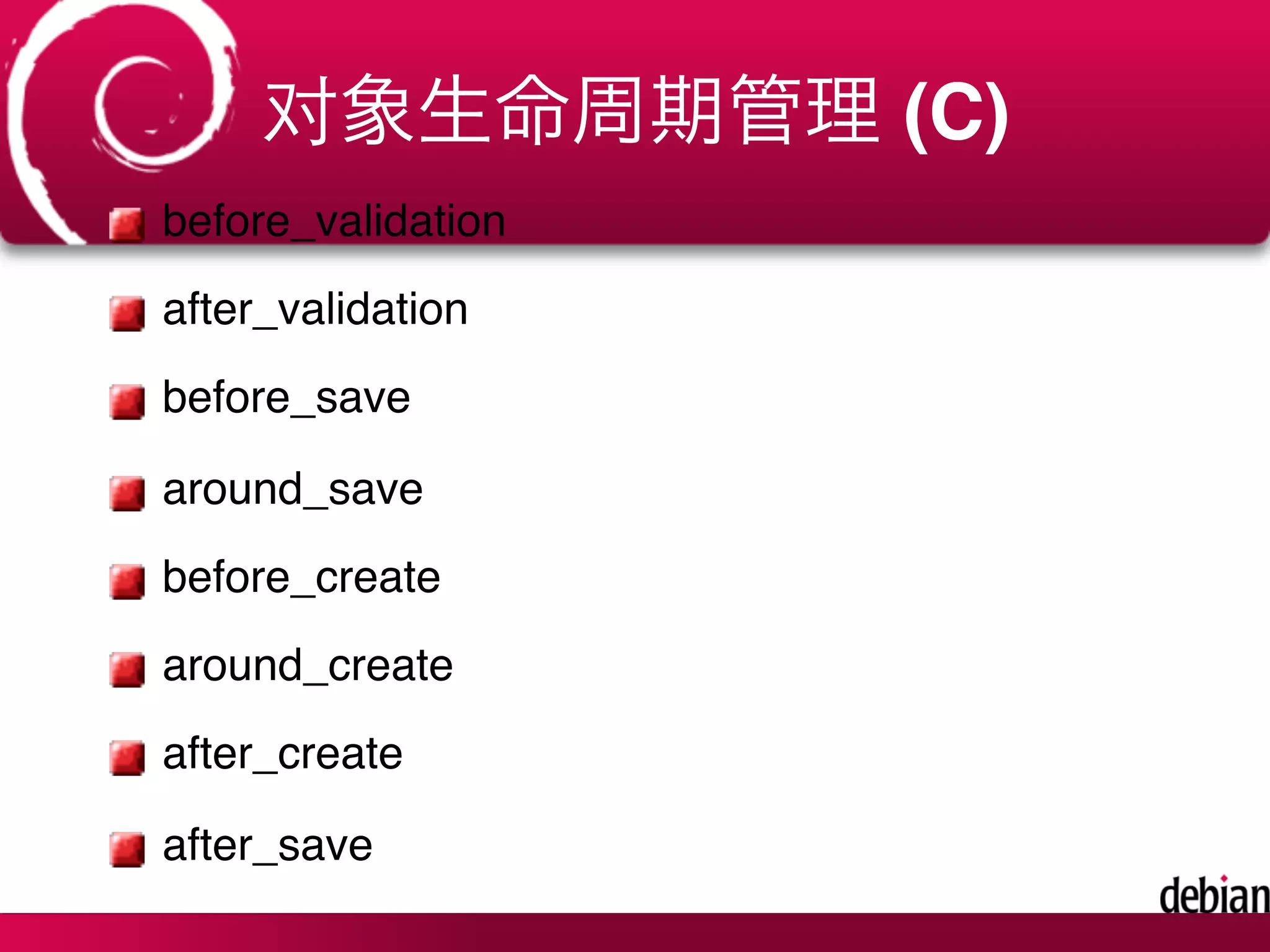 对象生命周期管理 (C)

before_validation

after_validation

before_save

around_save

before_create

around_create

after_create

after_save

debian